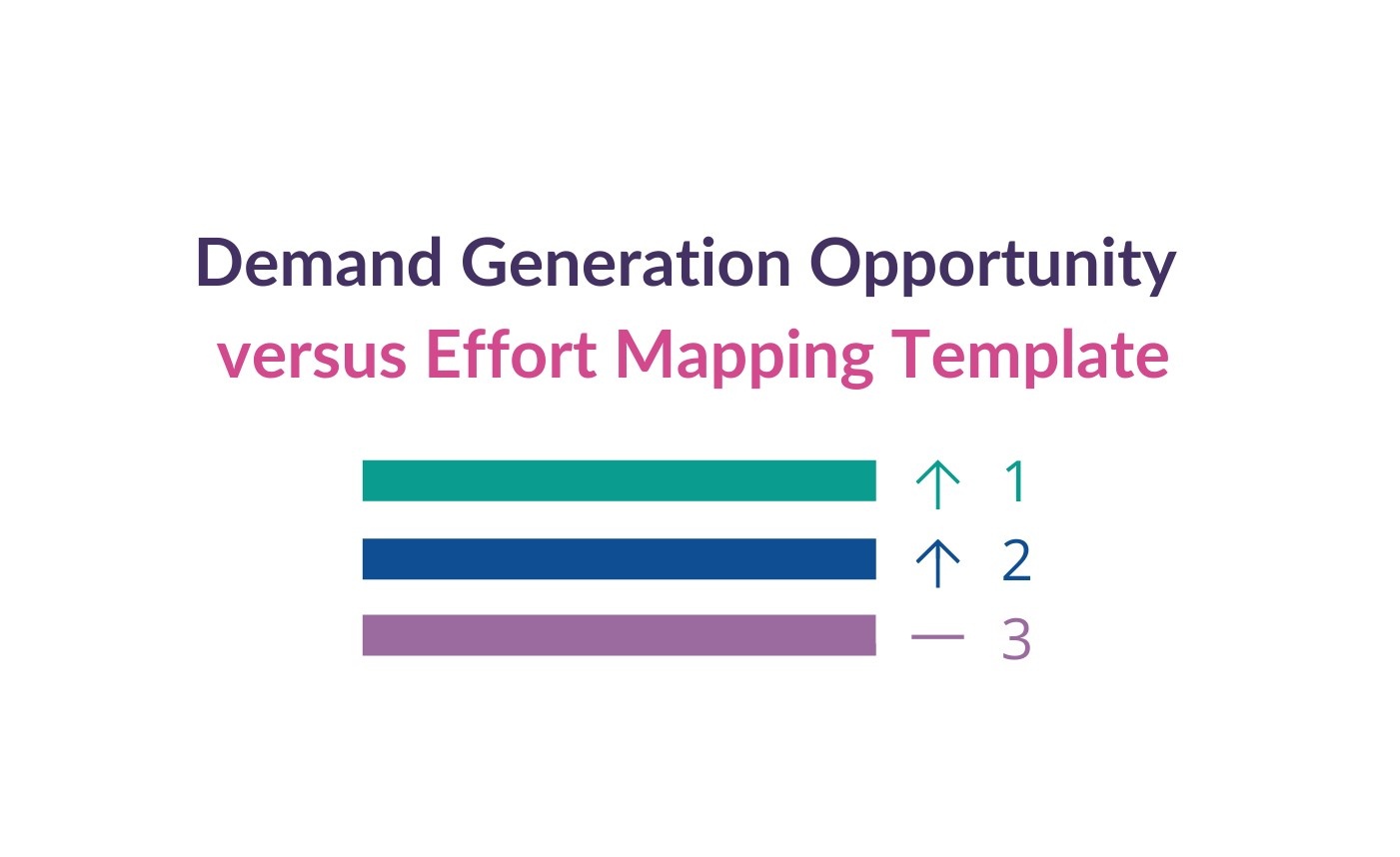 Demand Generation Opportunity versus Effort Mapping Template

↑ 1
↑ 2
— 3